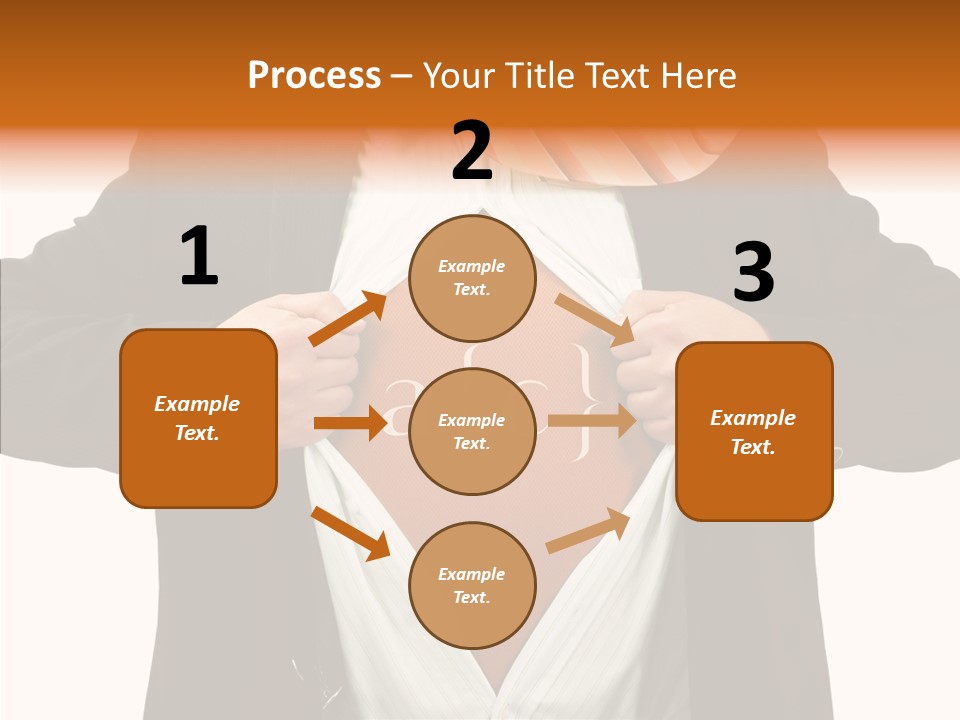 Process – Your Title Text Here

2

1

3

Example Text.

Example Text.

Example Text.

Example Text.

Example Text.